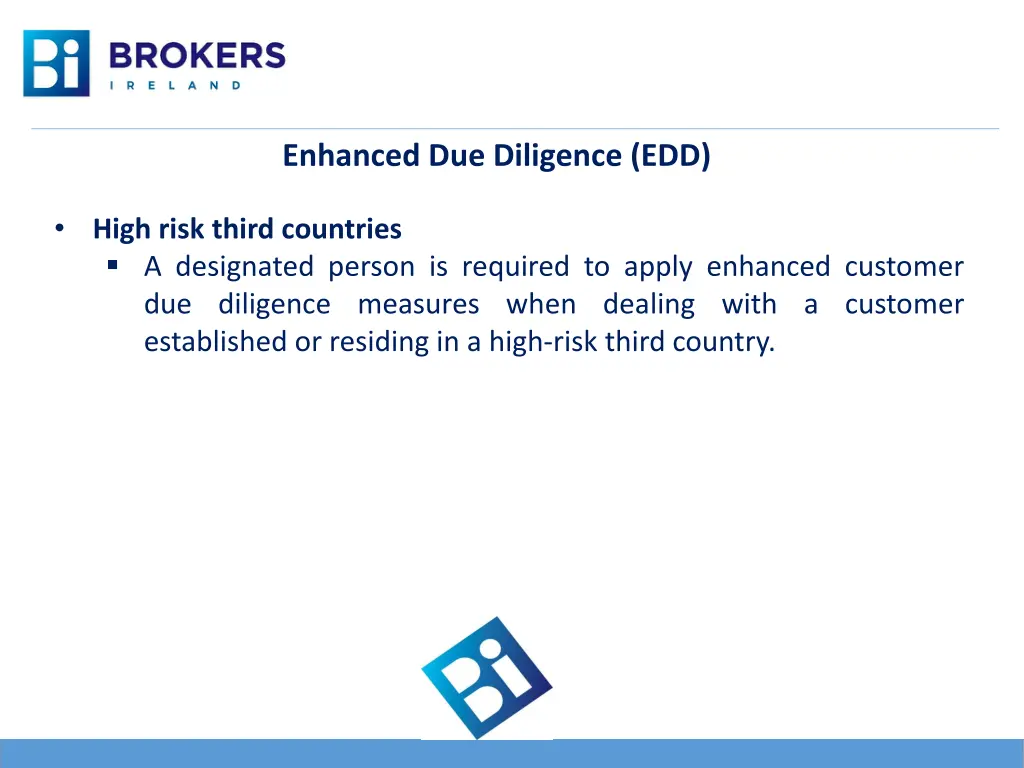 Bi BROKERS
IRELAND

Enhanced Due Diligence (EDD)

• High risk third countries
▪ A designated person is required to apply enhanced customer due diligence measures when dealing with a customer established or residing in a high-risk third country.

Bi